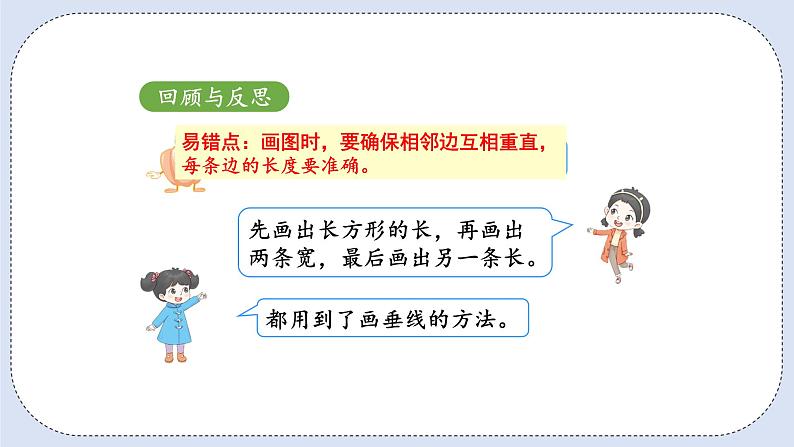 回顾与反思

易错点：画图时，要确保相邻边互相重直，每条边的长度要准确。

先画出长方形的长，再画出两条宽，最后画出另一条长。

都用到了画垂线的方法。